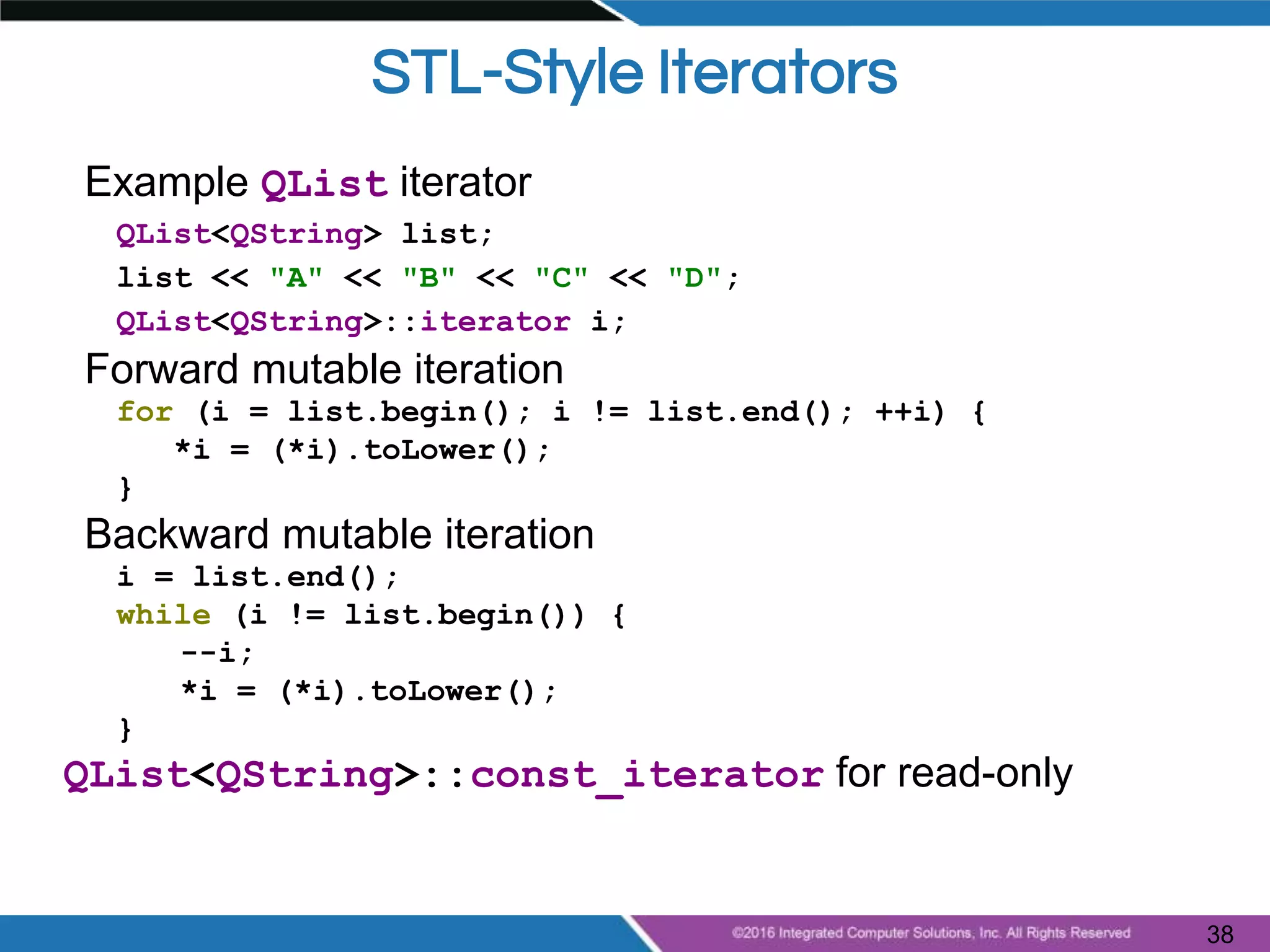 STL-Style Iterators

Example QList iterator

QList<QString> list;
list << "A" << "B" << "C" << "D";
QList<QString>::iterator i;

Forward mutable iteration

for (i = list.begin(); i != list.end(); ++i) {
    *i = (*i).toLower();
}

Backward mutable iteration

i = list.end();
while (i != list.begin()) {
    --i;
    *i = (*i).toLower();
}

QList<QString>::const_iterator for read-only

©2016 Integrated Computer Solutions, Inc. All Rights Reserved

38